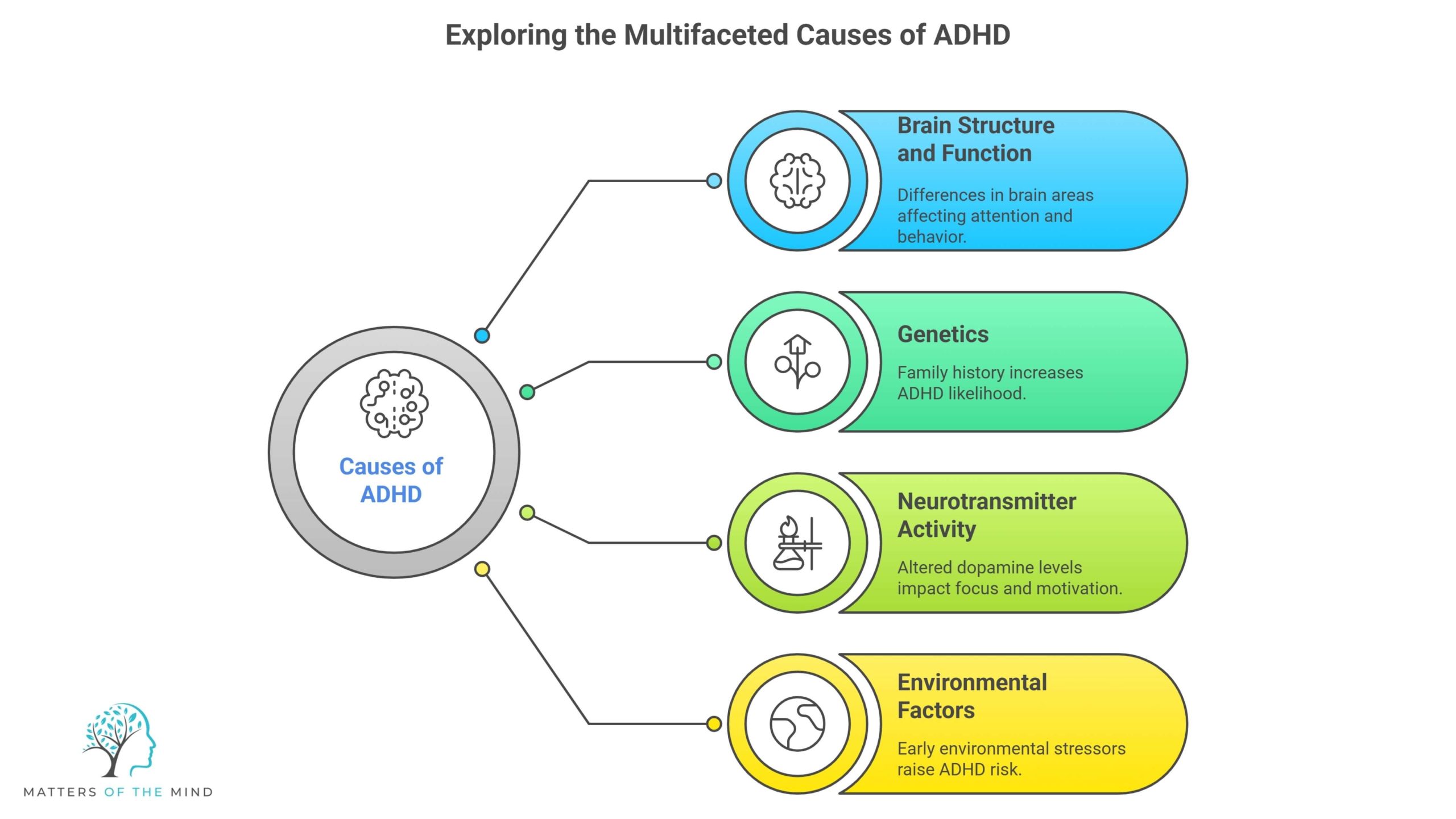 Exploring the Multifaceted Causes of ADHD

Causes of ADHD

Brain Structure and Function

Differences in brain areas affecting attention and behavior.

Genetics

Family history increases ADHD likelihood.

Neurotransmitter Activity

Altered dopamine levels impact focus and motivation.

Environmental Factors

Early environmental stressors raise ADHD risk.

MATTERS OF THE MIND